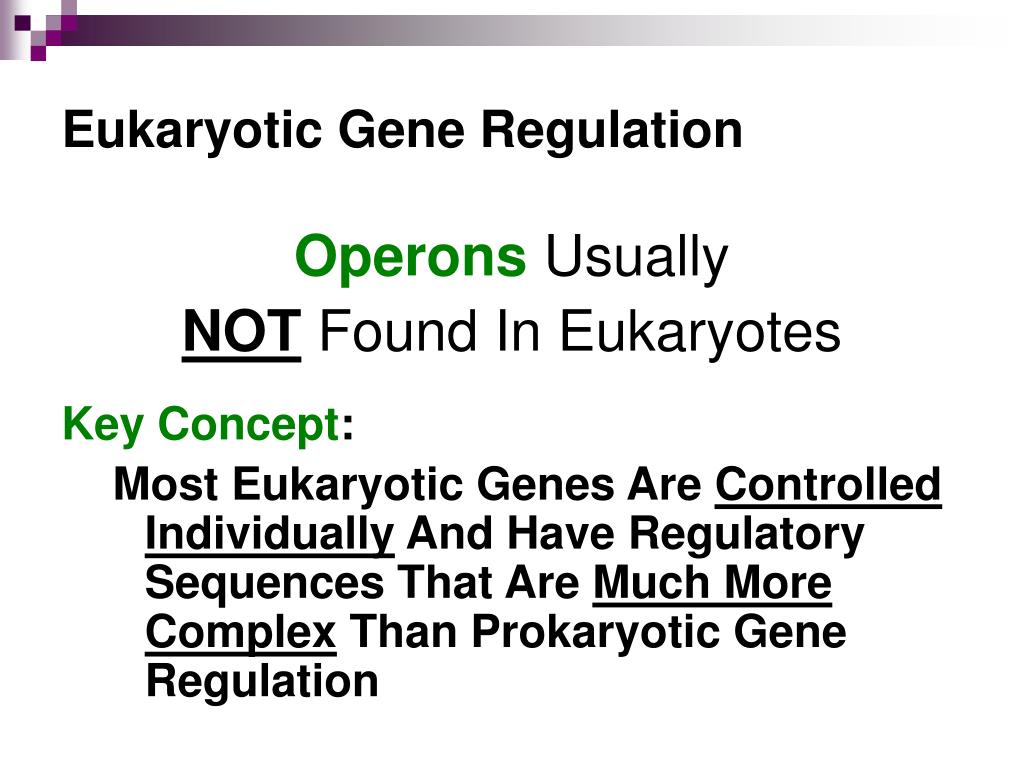 Eukaryotic Gene Regulation

Operons Usually
NOT Found In Eukaryotes

Key Concept:
Most Eukaryotic Genes Are Controlled Individually And Have Regulatory Sequences That Are Much More Complex Than Prokaryotic Gene Regulation